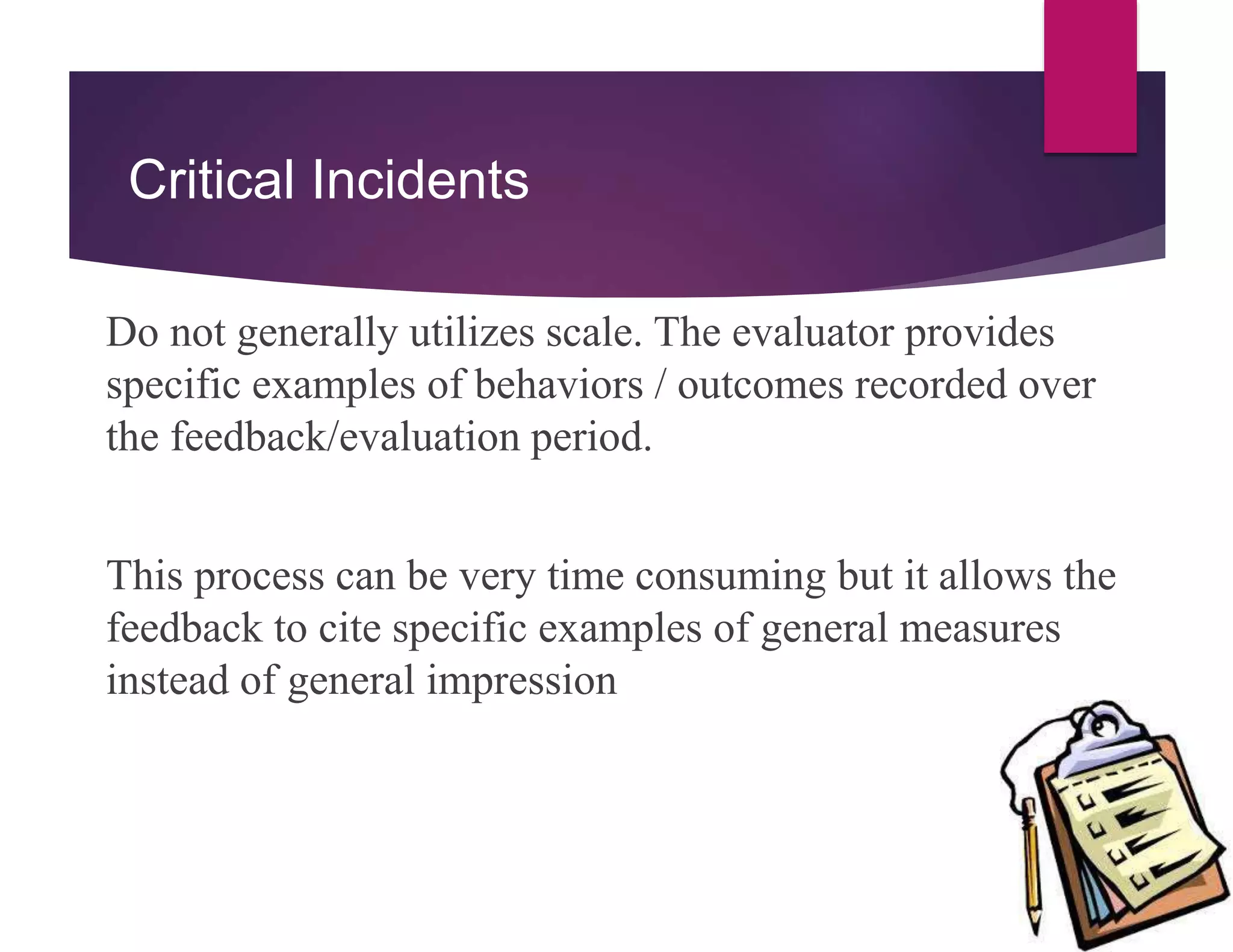 Critical Incidents

Do not generally utilizes scale. The evaluator provides specific examples of behaviors / outcomes recorded over the feedback/evaluation period.

This process can be very time consuming but it allows the feedback to cite specific examples of general measures instead of general impression